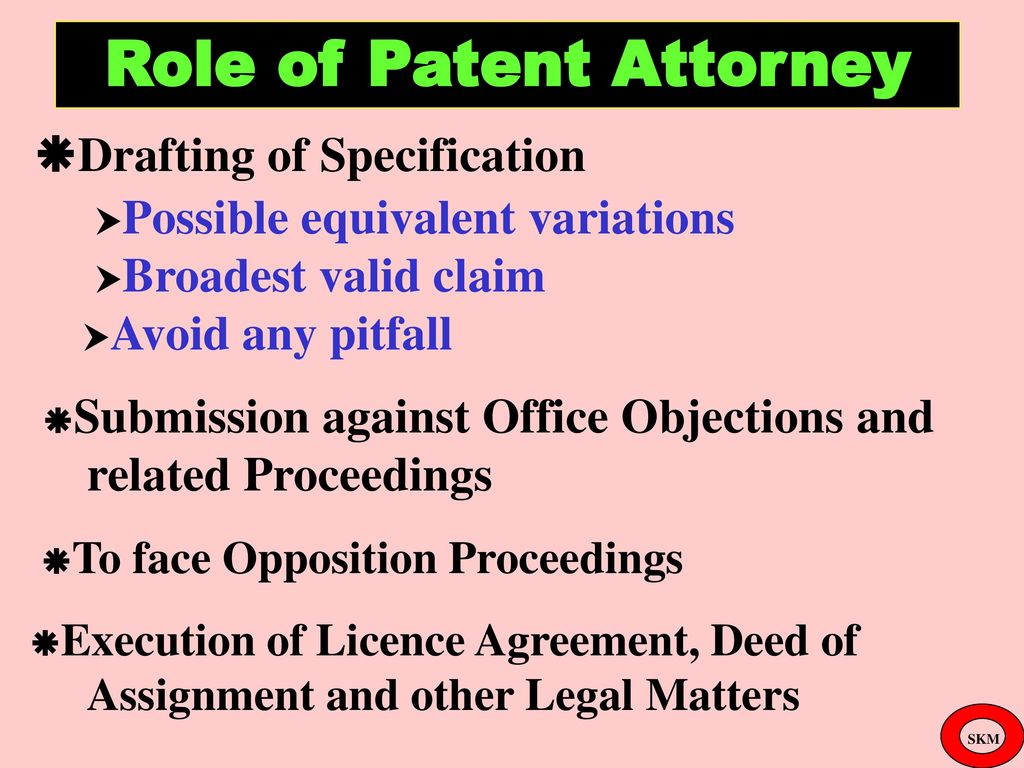 Role of Patent Attorney

❋Drafting of Specification

➤Possible equivalent variations

➤Broadest valid claim

➤Avoid any pitfall

❋Submission against Office Objections and related Proceedings

❋To face Opposition Proceedings

❋Execution of Licence Agreement, Deed of Assignment and other Legal Matters

SKM